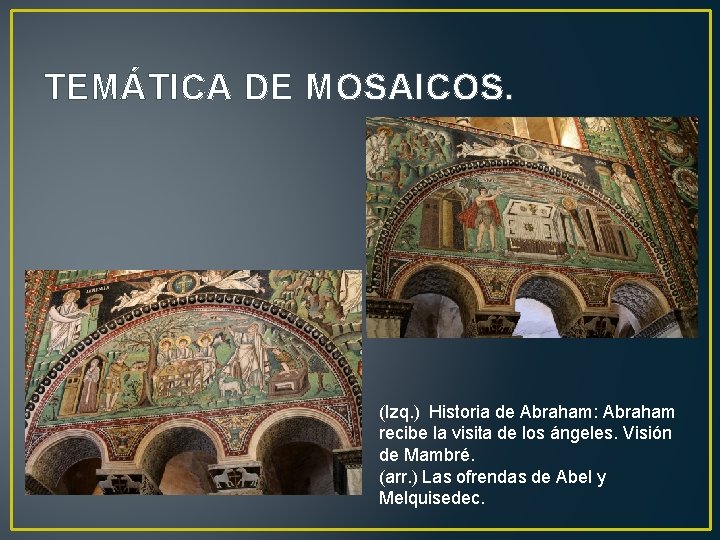 TEMÁTICA DE MOSAICOS.

(Izq.) Historia de Abraham: Abraham recibe la visita de los ángeles. Visión de Mambré.
(arr.) Las ofrendas de Abel y Melquisedec.